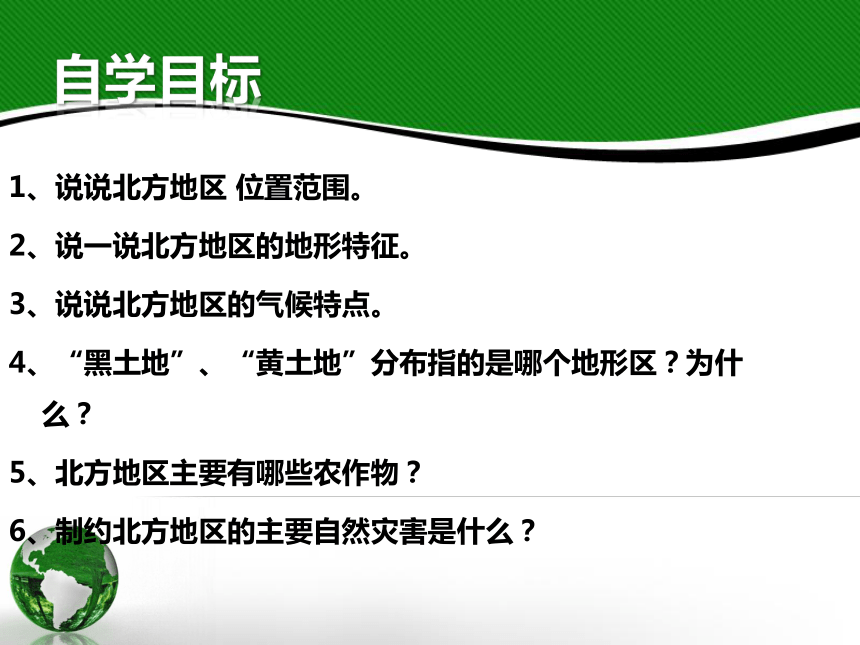 自学目标

1、说说北方地区 位置范围。

2、说一说北方地区的地形特征。

3、说说北方地区的气候特点。

4、“黑土地”、“黄土地”分布指的是哪个地形区？为什么？

5、北方地区主要有哪些农作物？

6、制约北方地区的主要自然灾害是什么？